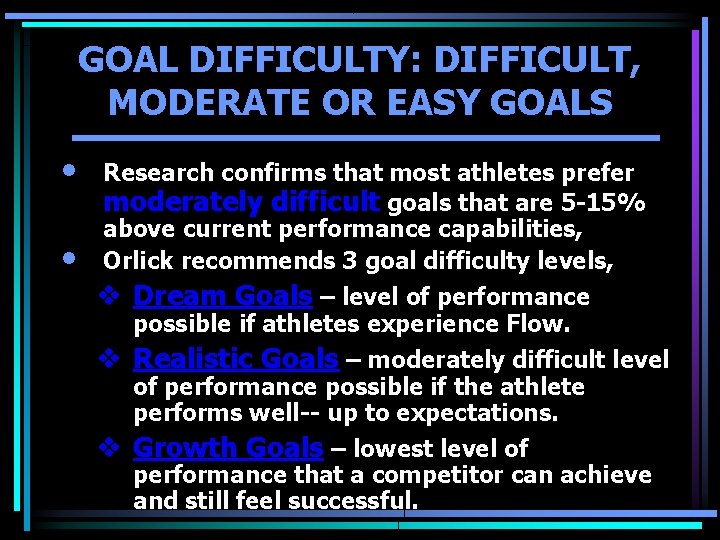 GOAL DIFFICULTY: DIFFICULT, MODERATE OR EASY GOALS

• Research confirms that most athletes prefer moderately difficult goals that are 5-15% above current performance capabilities,

• Orlick recommends 3 goal difficulty levels,

❖ Dream Goals – level of performance possible if athletes experience Flow.

❖ Realistic Goals – moderately difficult level of performance possible if the athlete performs well-- up to expectations.

❖ Growth Goals – lowest level of performance that a competitor can achieve and still feel successful.